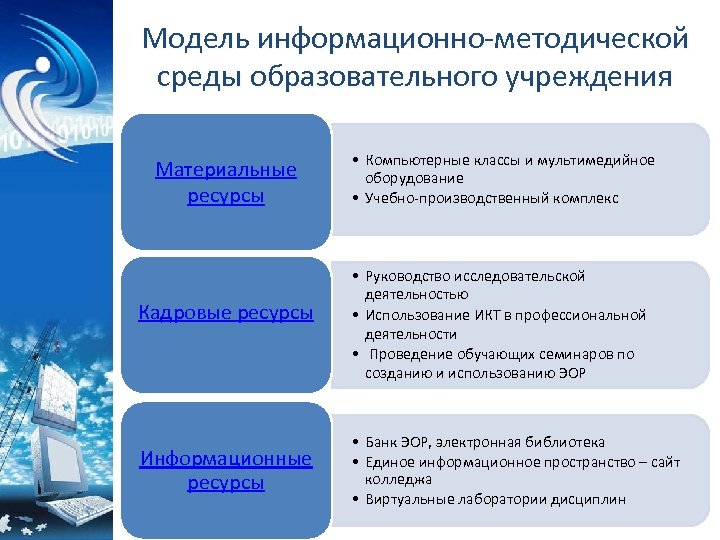 Модель информационно-методической среды образовательного учреждения

Материальные ресурсы

• Компьютерные классы и мультимедийное оборудование
• Учебно-производственный комплекс

Кадровые ресурсы

• Руководство исследовательской деятельностью
• Использование ИКТ в профессиональной деятельности
• Проведение обучающих семинаров по созданию и использованию ЭОР

Информационные ресурсы

• Банк ЭОР, электронная библиотека
• Единое информационное пространство – сайт колледжа
• Виртуальные лаборатории дисциплин